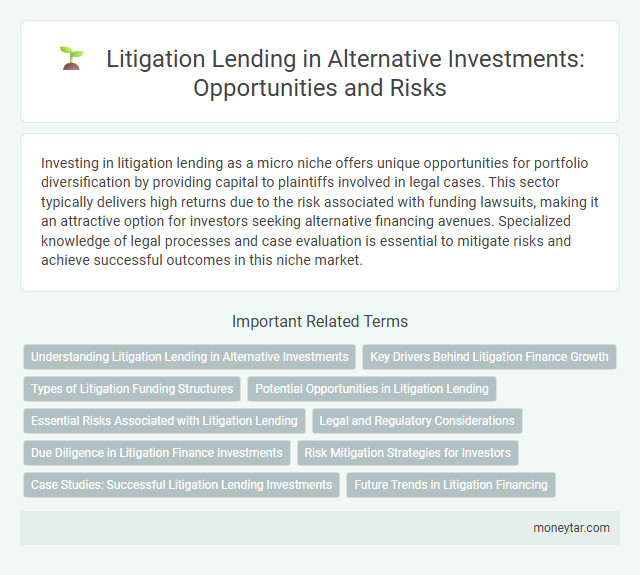 Litigation Lending in Alternative Investments: Opportunities and Risks

Investing in litigation lending as a micro niche offers unique opportunities for portfolio diversification by providing capital to plaintiffs involved in legal cases. This sector typically delivers high returns due to the risk associated with funding lawsuits, making it an attractive option for investors seeking alternative financing avenues. Specialized knowledge of legal processes and case evaluation is essential to mitigate risks and achieve successful outcomes in this niche market.

Important Related Terms

Understanding Litigation Lending in Alternative Investments

Key Drivers Behind Litigation Finance Growth

Types of Litigation Funding Structures

Potential Opportunities in Litigation Lending

Essential Risks Associated with Litigation Lending

Legal and Regulatory Considerations

Due Diligence in Litigation Finance Investments

Risk Mitigation Strategies for Investors

Case Studies: Successful Litigation Lending Investments

Future Trends in Litigation Financing

moneytar.com